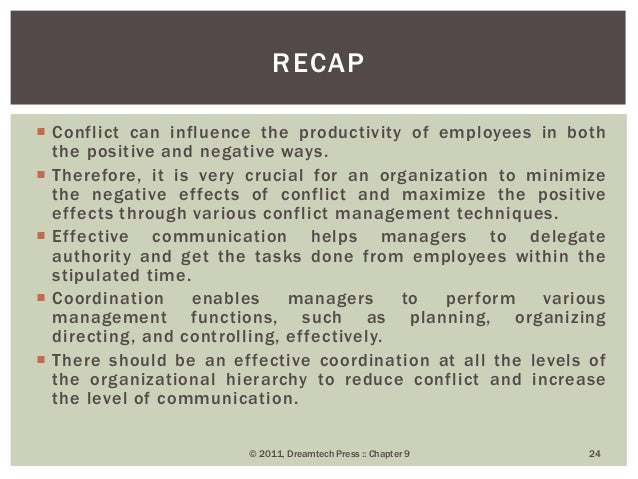 RECAP

▪ Conflict can influence the productivity of employees in both the positive and negative ways.

▪ Therefore, it is very crucial for an organization to minimize the negative effects of conflict and maximize the positive effects through various conflict management techniques.

▪ Effective communication helps managers to delegate authority and get the tasks done from employees within the stipulated time.

▪ Coordination enables managers to perform various management functions, such as planning, organizing directing, and controlling, effectively.

▪ There should be an effective coordination at all the levels of the organizational hierarchy to reduce conflict and increase the level of communication.

© 2011, Dreamtech Press :: Chapter 9

24